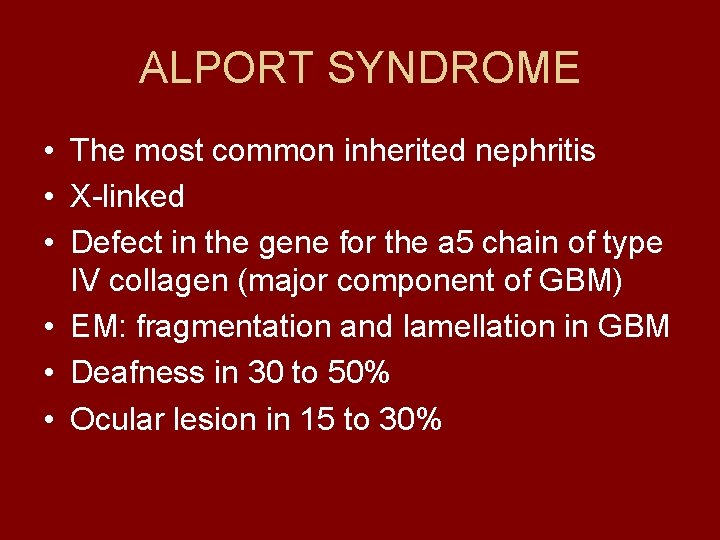 ALPORT SYNDROME

• The most common inherited nephritis
• X-linked
• Defect in the gene for the a5 chain of type IV collagen (major component of GBM)
• EM: fragmentation and lamellation in GBM
• Deafness in 30 to 50%
• Ocular lesion in 15 to 30%